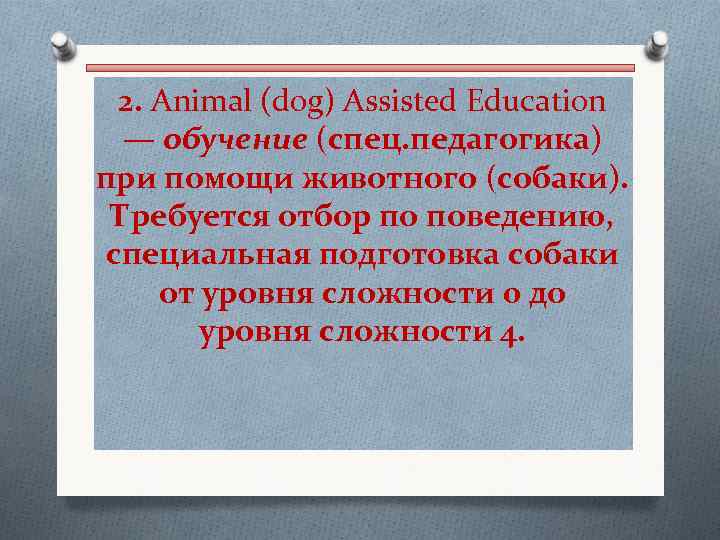 2. Animal (dog) Assisted Education — обучение (спец.педагогика) при помощи животного (собаки). Требуется отбор по поведению, специальная подготовка собаки от уровня сложности 0 до уровня сложности 4.